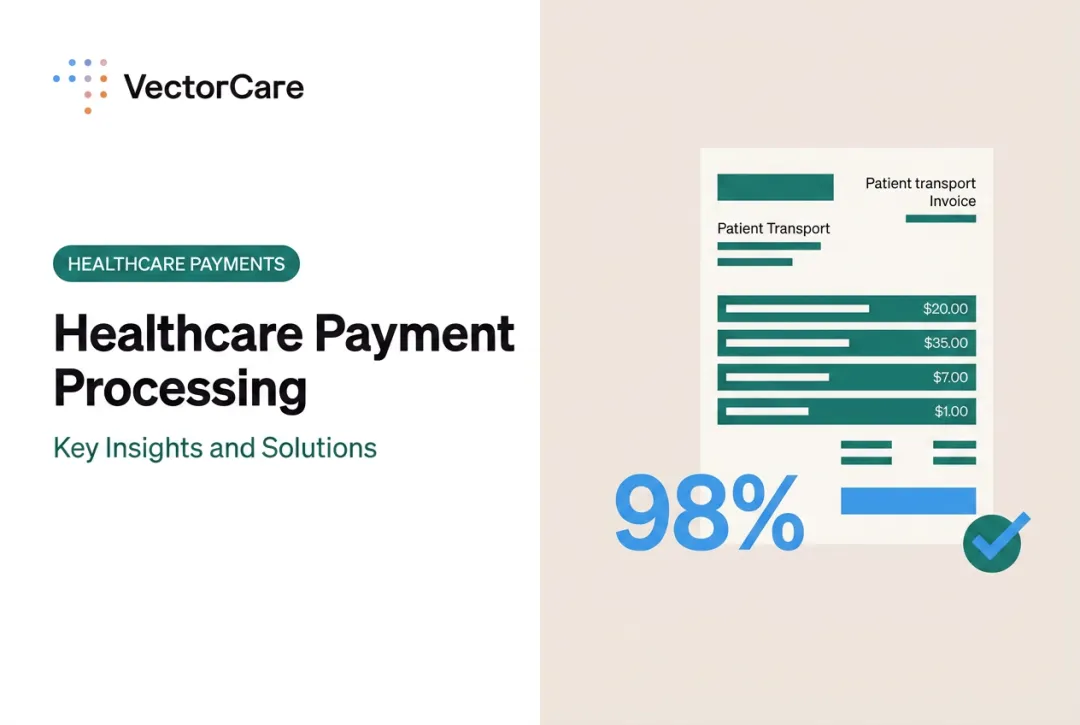 VectorCare

HEALTHCARE PAYMENTS

Healthcare Payment Processing

Key Insights and Solutions

Patient transport Invoice

Patient Transport

$20.00

$35.00

$7.00

$1.00

98%